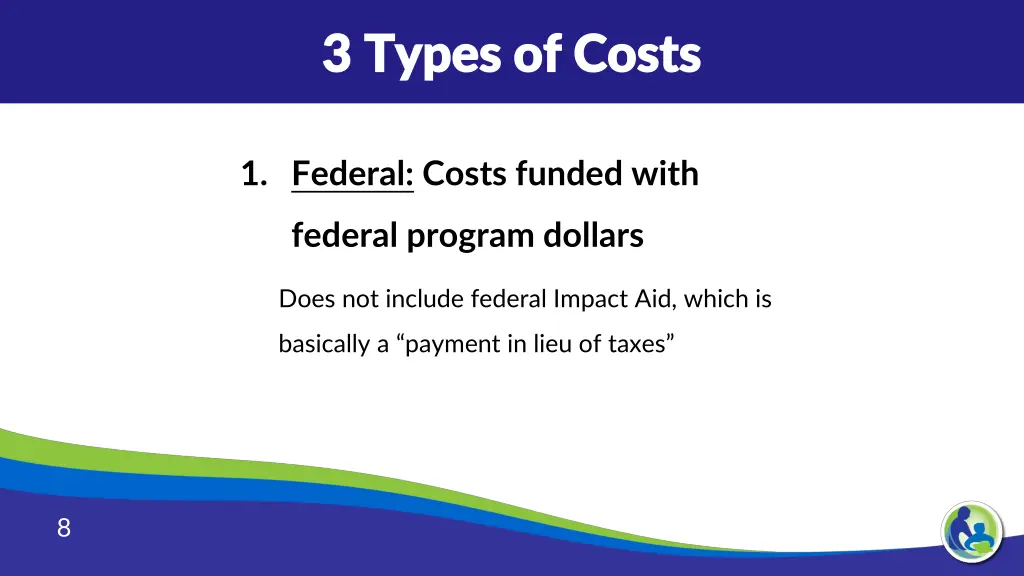 3 Types of Costs

1. Federal: Costs funded with federal program dollars

Does not include federal Impact Aid, which is basically a “payment in lieu of taxes”

8